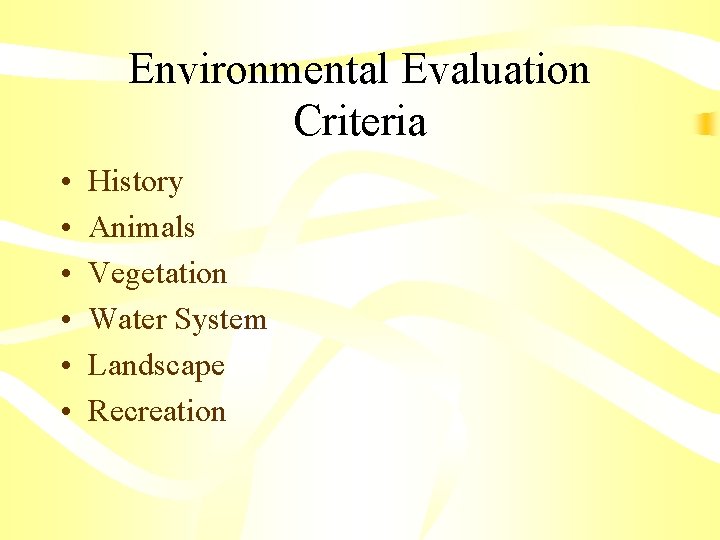 Environmental Evaluation Criteria

• History
• Animals
• Vegetation
• Water System
• Landscape
• Recreation